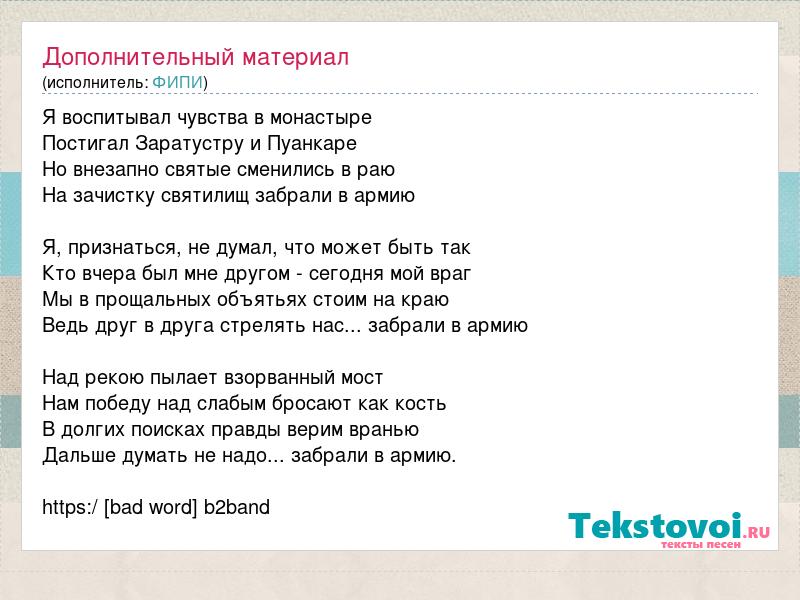 Дополнительный материал
(исполнитель: ФИПИ)

Я воспитывал чувства в монастыре
Постигал Заратустру и Пуанкаре
Но внезапно святые сменились в раю
На зачистку святилищ забрали в армию

Я, признаться, не думал, что может быть так
Кто вчера был мне другом - сегодня мой враг
Мы в прощальных объятьях стоим на краю
Ведь друг в друга стрелять нас... забрали в армию

Над рекою пылает взорванный мост
Нам победу над слабым бросают как кость
В долгих поисках правды верим вранью
Дальше думать не надо... забрали в армию.

https:/ [bad word] b2band

Tekstovoi.RU
тексты песен